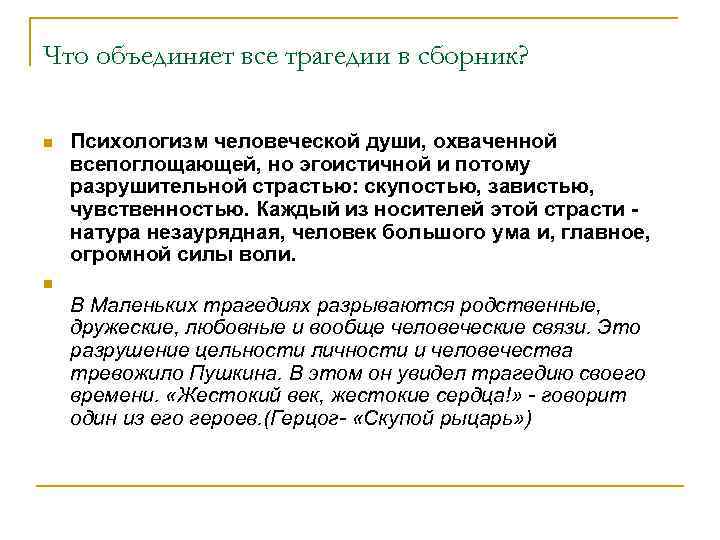 Что объединяет все трагедии в сборник?

Психологизм человеческой души, охваченной всепоглощающей, но эгоистичной и потому разрушительной страстью: скупостью, завистью, чувственностью. Каждый из носителей этой страсти - натура незаурядная, человек большого ума и, главное, огромной силы воли.

В Маленьких трагедиях разрываются родственные, дружеские, любовные и вообще человеческие связи. Это разрушение цельности личности и человечества тревожило Пушкина. В этом он увидел трагедию своего времени. «Жестокий век, жестокие сердца!» - говорит один из его героев.(Герцог- «Скупой рыцарь»)